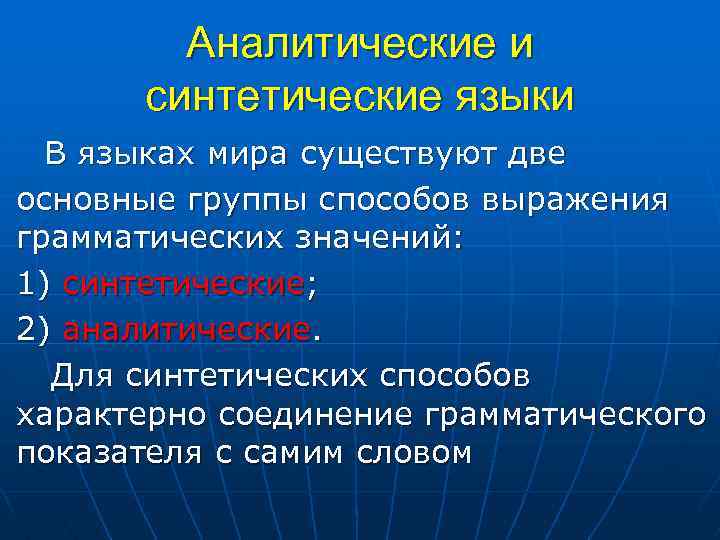 Аналитические и синтетические языки

В языках мира существуют две основные группы способов выражения грамматических значений:

1) синтетические;

2) аналитические.

Для синтетических способов характерно соединение грамматического показателя с самим словом